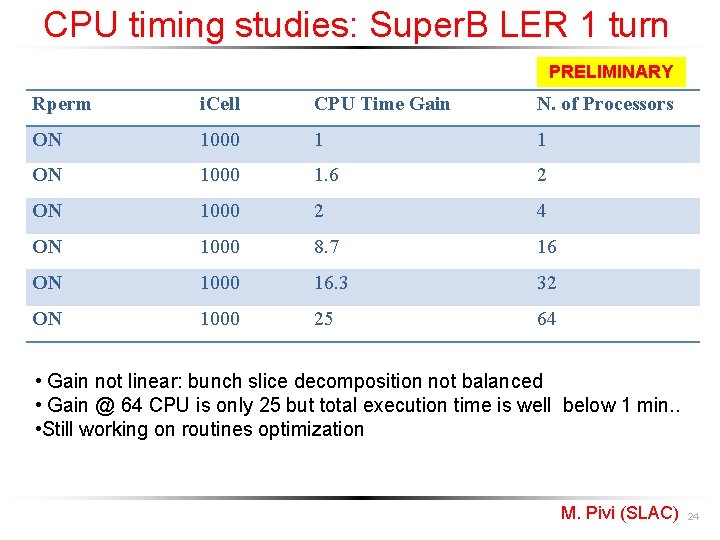 CPU timing studies: SuperB LER 1 turn

PRELIMINARY

| Rperm | iCell | CPU Time Gain | N. of Processors |
|---|---|---|---|
| ON | 1000 | 1 | 1 |
| ON | 1000 | 1.6 | 2 |
| ON | 1000 | 2 | 4 |
| ON | 1000 | 8.7 | 16 |
| ON | 1000 | 16.3 | 32 |
| ON | 1000 | 25 | 64 |

• Gain not linear: bunch slice decomposition not balanced
• Gain @ 64 CPU is only 25 but total execution time is well below 1 min..
•Still working on routines optimization

M. Pivi (SLAC) 24